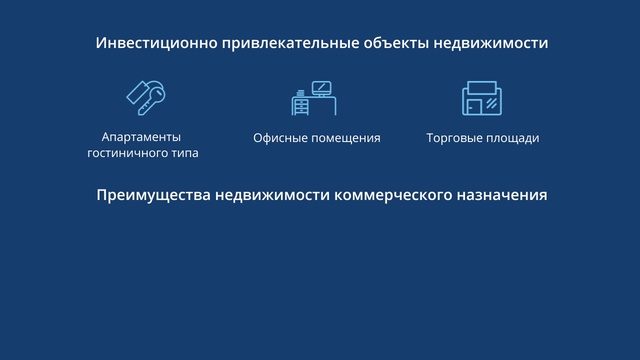 Инвестиционно привлекательные объекты недвижимости

Апартаменты гостиничного типа

Офисные помещения

Торговые площади

Преимущества недвижимости коммерческого назначения